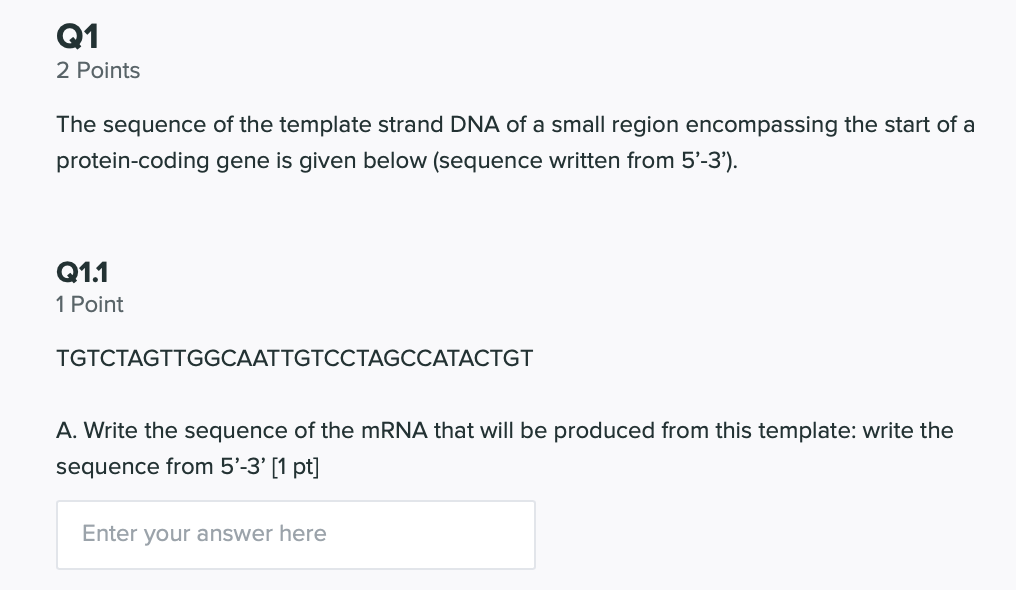 Q1
2 Points

The sequence of the template strand DNA of a small region encompassing the start of a protein-coding gene is given below (sequence written from 5’-3’).

Q1.1
1 Point

TGTCTAGTTGGCAATTGTCCTAGCCATACTGT

A. Write the sequence of the mRNA that will be produced from this template: write the sequence from 5’-3’ [1 pt]

Enter your answer here